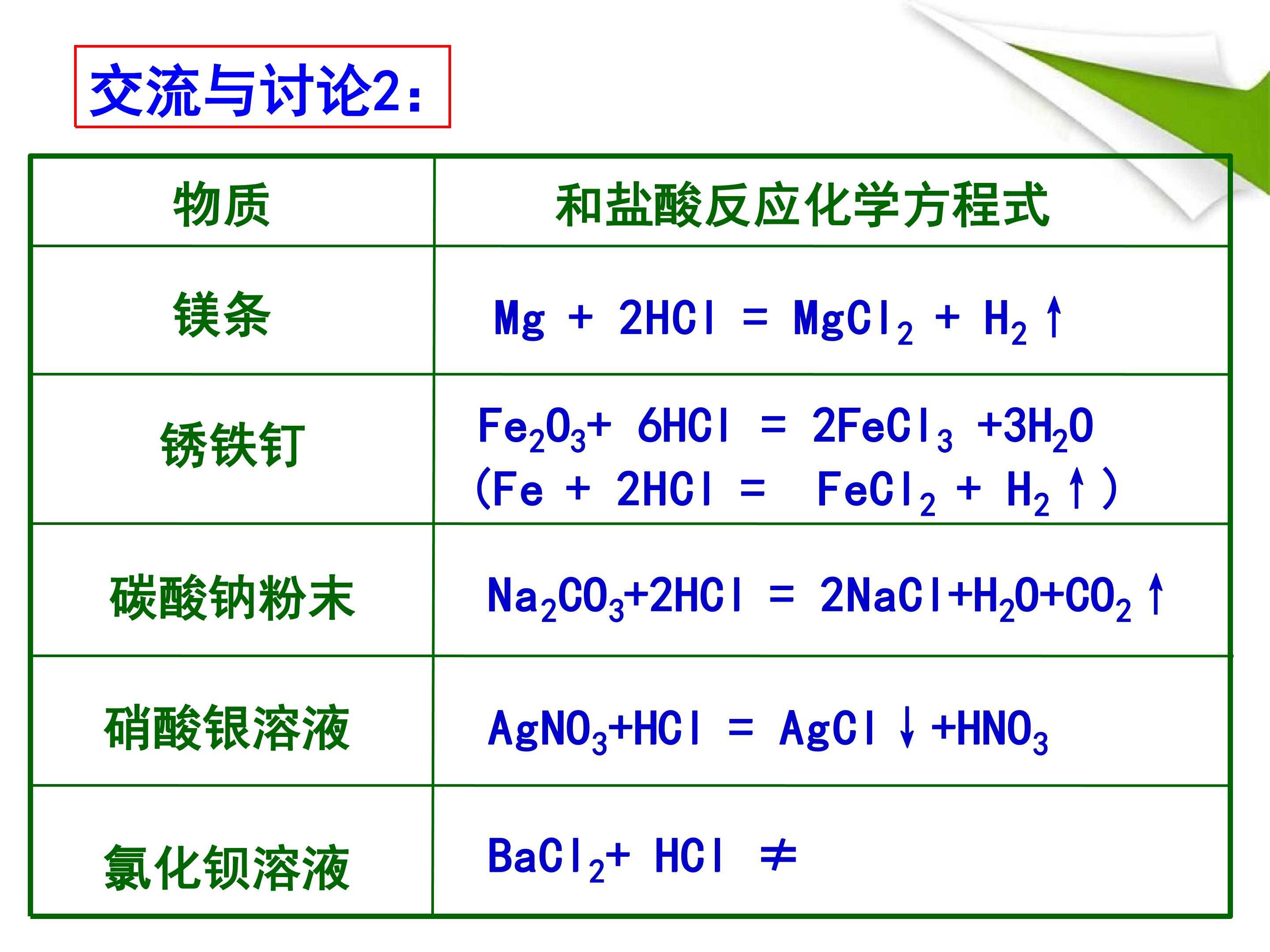 交流与讨论2:

| 物质 | 和盐酸反应化学方程式 |
|---|---|
| 镁条 | $Mg + 2HCl = MgCl_2 + H_2\uparrow$ |
| 锈铁钉 | $Fe_2O_3 + 6HCl = 2FeCl_3 + 3H_2O$ ($Fe + 2HCl = FeCl_2 + H_2\uparrow$) |
| 碳酸钠粉末 | $Na_2CO_3 + 2HCl = 2NaCl + H_2O + CO_2\uparrow$ |
| 硝酸银溶液 | $AgNO_3 + HCl = AgCl\downarrow + HNO_3$ |
| 氯化钡溶液 | $BaCl_2 + HCl \neq$ |